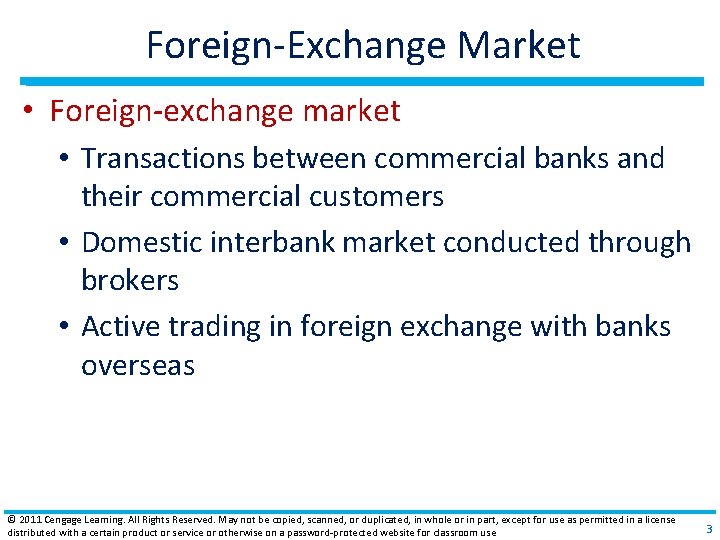 Foreign-Exchange Market

• Foreign-exchange market
  • Transactions between commercial banks and their commercial customers
  • Domestic interbank market conducted through brokers
  • Active trading in foreign exchange with banks overseas

© 2011 Cengage Learning. All Rights Reserved. May not be copied, scanned, or duplicated, in whole or in part, except for use as permitted in a license distributed with a certain product or service or otherwise on a password-protected website for classroom use

3